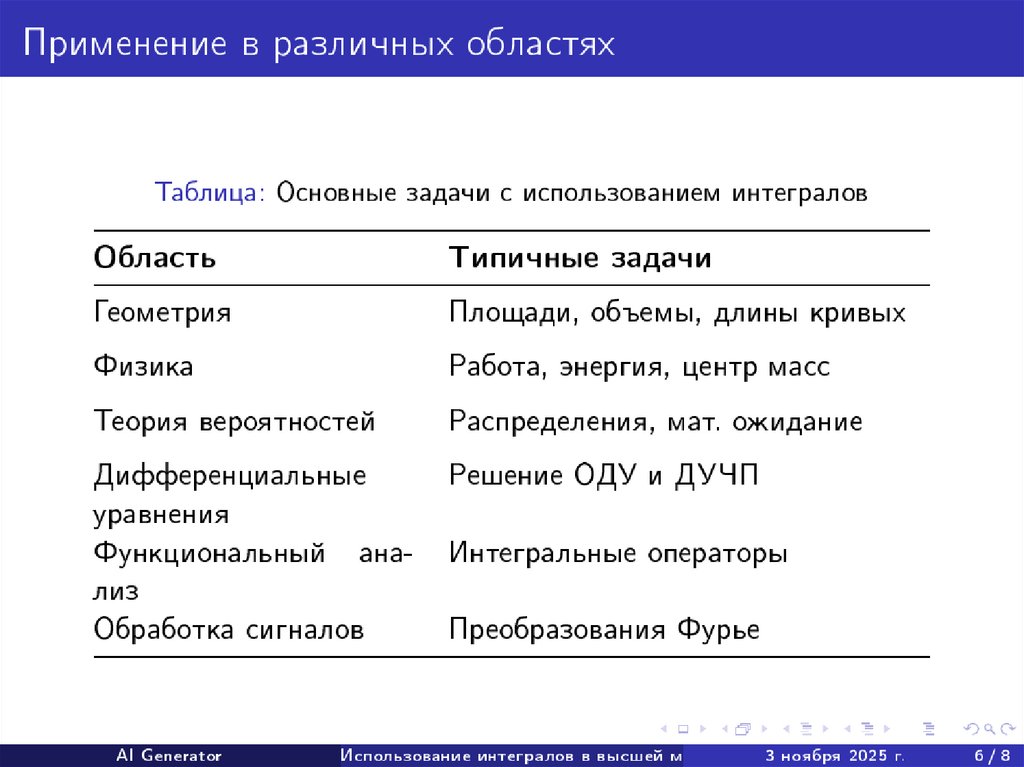 Применение в различных областях

Таблица: Основные задачи с использованием интегралов

| Область | Типичные задачи |
|---|---|
| Геометрия | Площади, объемы, длины кривых |
| Физика | Работа, энергия, центр масс |
| Теория вероятностей | Распределения, мат. ожидание |
| Дифференциальные уравнения | Решение ОДУ и ДУЧП |
| Функциональный анализ | Интегральные операторы |
| Обработка сигналов | Преобразования Фурье |

AI Generator   Использование интегралов в высшей м   3 ноября 2025 г.   6 / 8